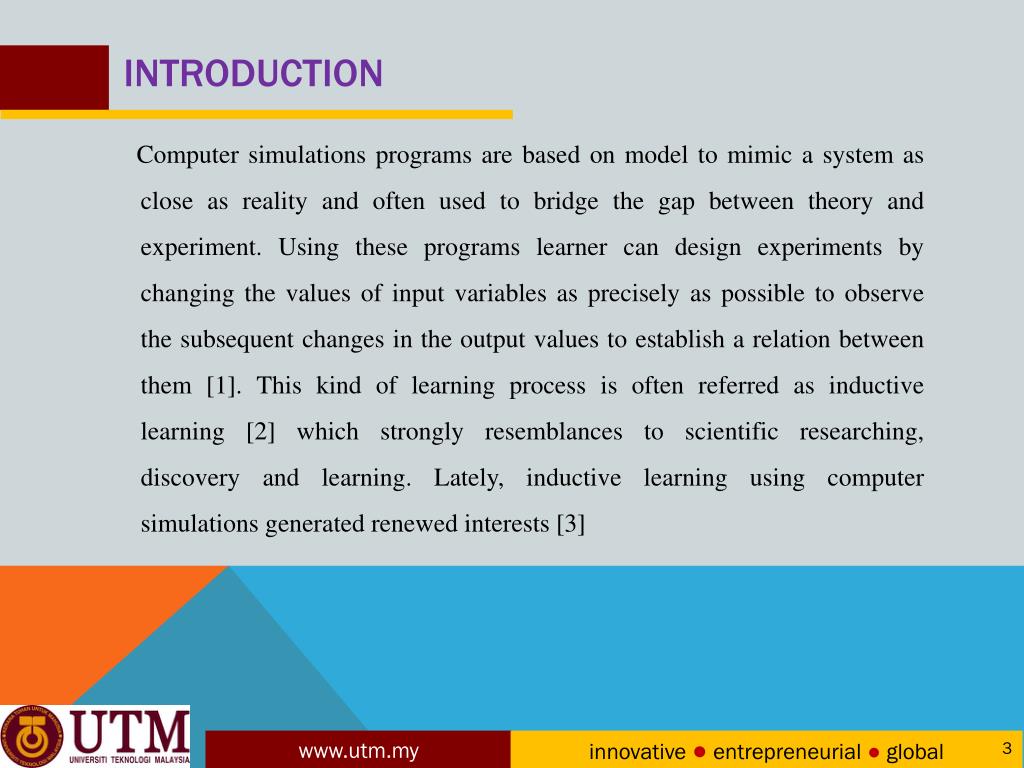 INTRODUCTION

Computer simulations programs are based on model to mimic a system as close as reality and often used to bridge the gap between theory and experiment. Using these programs learner can design experiments by changing the values of input variables as precisely as possible to observe the subsequent changes in the output values to establish a relation between them [1]. This kind of learning process is often referred as inductive learning [2] which strongly resemblances to scientific researching, discovery and learning. Lately, inductive learning using computer simulations generated renewed interests [3]

UTM
UNIVERSITI TEKNOLOGI MALAYSIA

www.utm.my

innovative ● entrepreneurial ● global

3